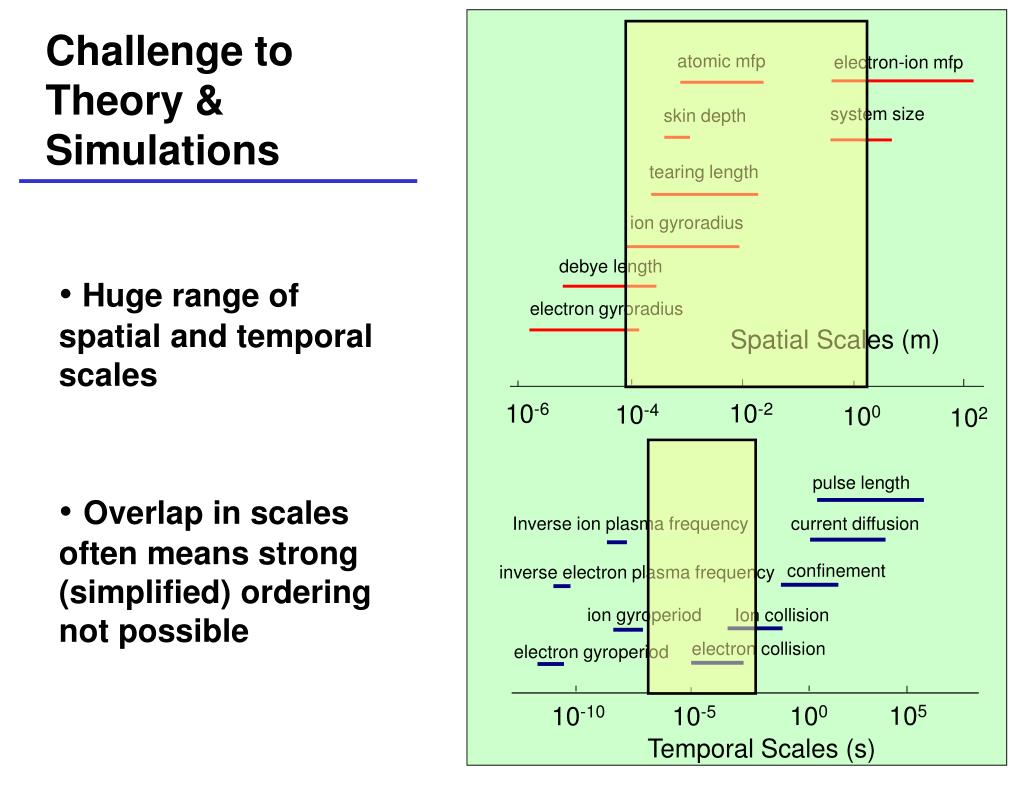 Challenge to Theory & Simulations

• Huge range of spatial and temporal scales

• Overlap in scales often means strong (simplified) ordering not possible

atomic mfp
electron-ion mfp
skin depth
system size
tearing length
ion gyroradius
debye length
electron gyroradius
Spatial Scales (m)

$10^{-6}$ $10^{-4}$ $10^{-2}$ $10^{0}$ $10^{2}$

pulse length
Inverse ion plasma frequency
current diffusion
inverse electron plasma frequency
confinement
ion gyroperiod
Ion collision
electron gyroperiod
electron collision

$10^{-10}$ $10^{-5}$ $10^{0}$ $10^{5}$
Temporal Scales (s)